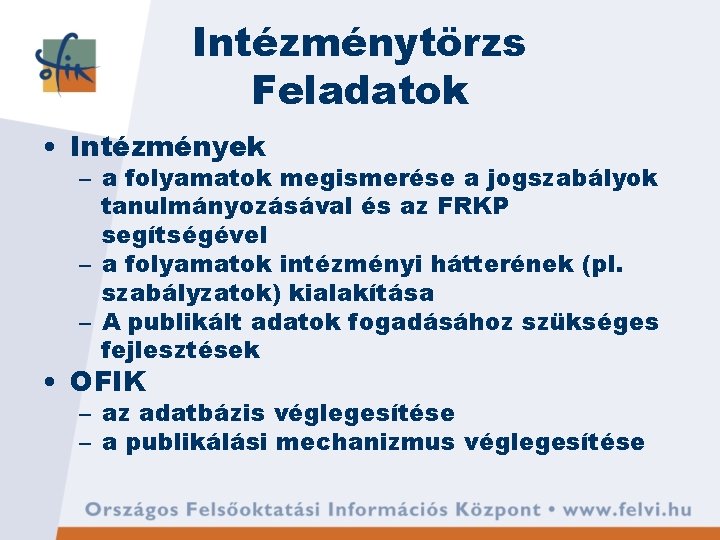 ofik

Intézménytörzs Feladatok

• Intézmények
– a folyamatok megismerése a jogszabályok tanulmányozásával és az FRKP segítségével
– a folyamatok intézményi hátterének (pl. szabályzatok) kialakítása
– A publikált adatok fogadásához szükséges fejlesztések
• OFIK
– az adatbázis véglegesítése
– a publikálási mechanizmus véglegesítése

Országos Felsőoktatási Információs Központ • www.felvi.hu